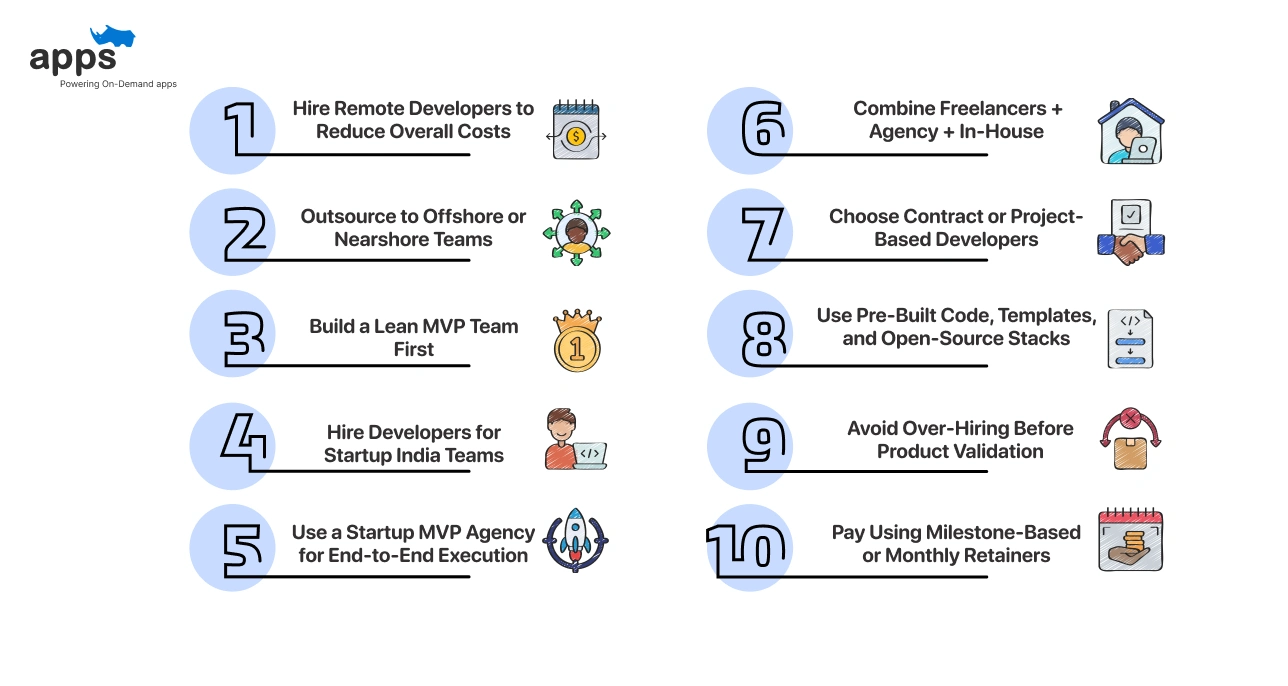 apps
Powering On-Demand apps

1 Hire Remote Developers to Reduce Overall Costs

2 Outsource to Offshore or Nearshore Teams

3 Build a Lean MVP Team First

4 Hire Developers for Startup India Teams

5 Use a Startup MVP Agency for End-to-End Execution

6 Combine Freelancers + Agency + In-House

7 Choose Contract or Project-Based Developers

8 Use Pre-Built Code, Templates, and Open-Source Stacks

9 Avoid Over-Hiring Before Product Validation

10 Pay Using Milestone-Based or Monthly Retainers